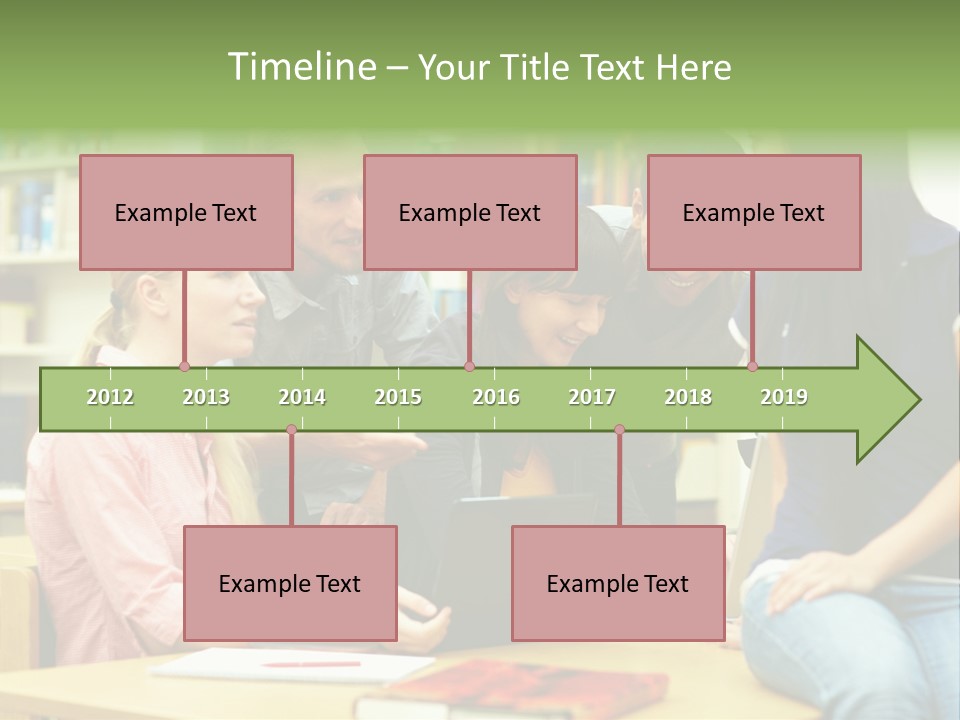 Timeline – Your Title Text Here

Example Text

Example Text

Example Text

2012 2013 2014 2015 2016 2017 2018 2019

Example Text

Example Text